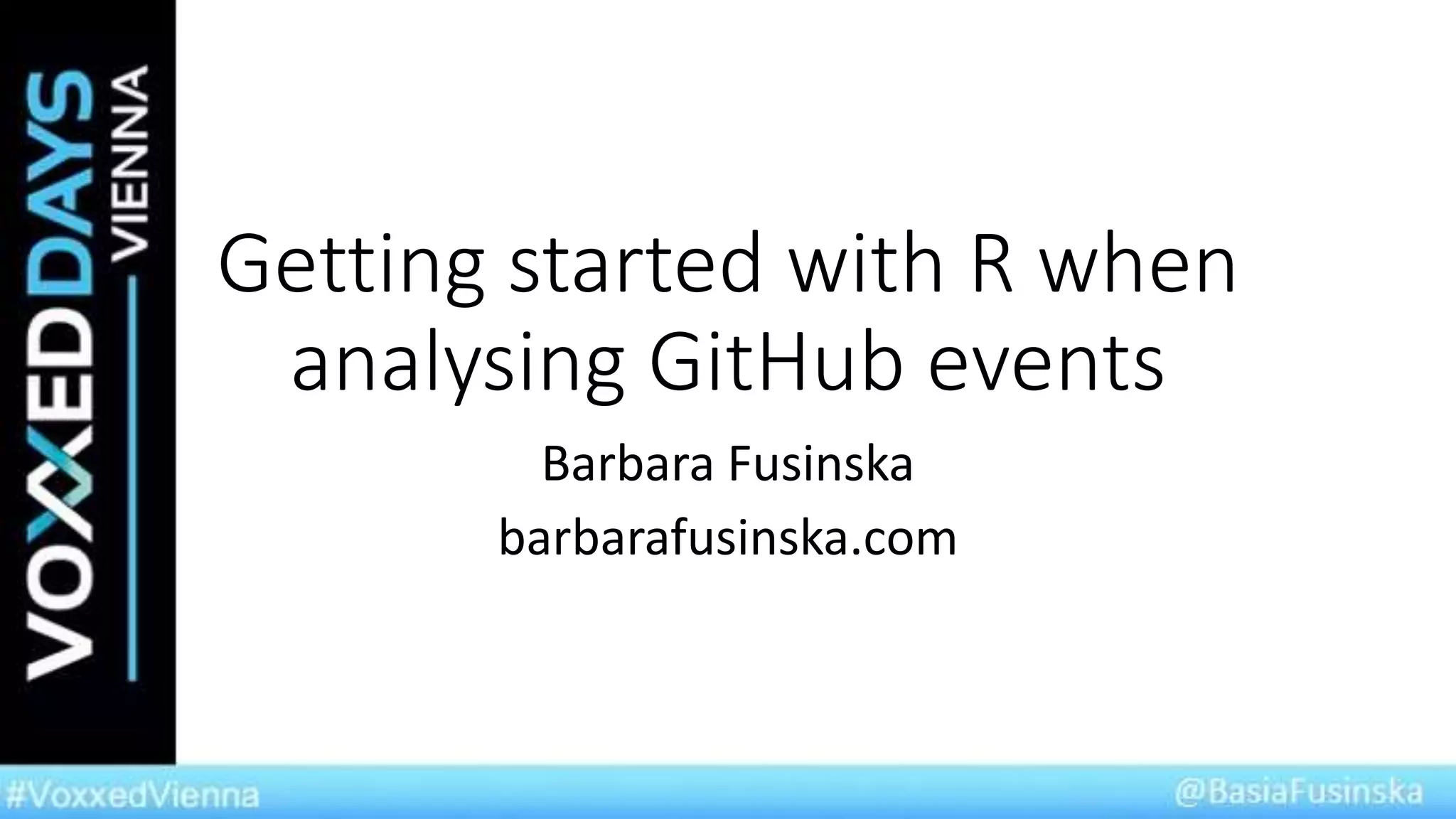 VOXXED DAYS
VIENNA

Getting started with R when analysing GitHub events

Barbara Fusinska

barbarafusinska.com

#VoxxedVienna

@BasiaFusinska